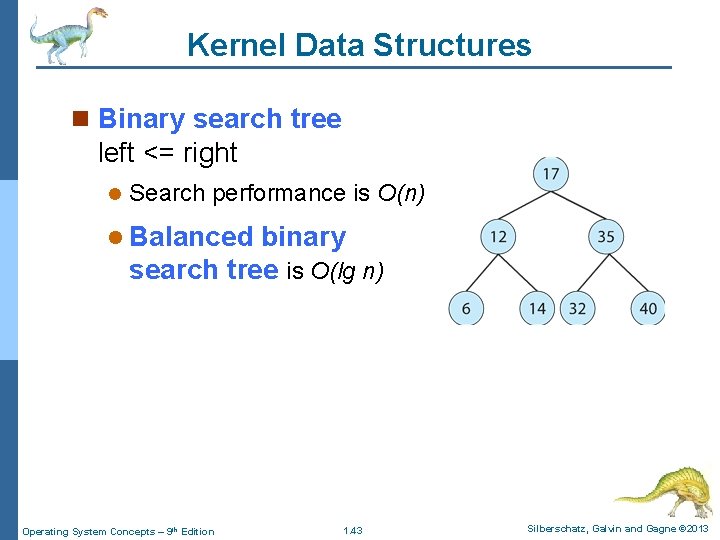 Kernel Data Structures

Binary search tree
left <= right

Search performance is $O(n)$

Balanced binary search tree is $O(lg\ n)$

17
12
35
6
14
32
40

Operating System Concepts – 9th Edition
1.43
Silberschatz, Galvin and Gagne ©2013